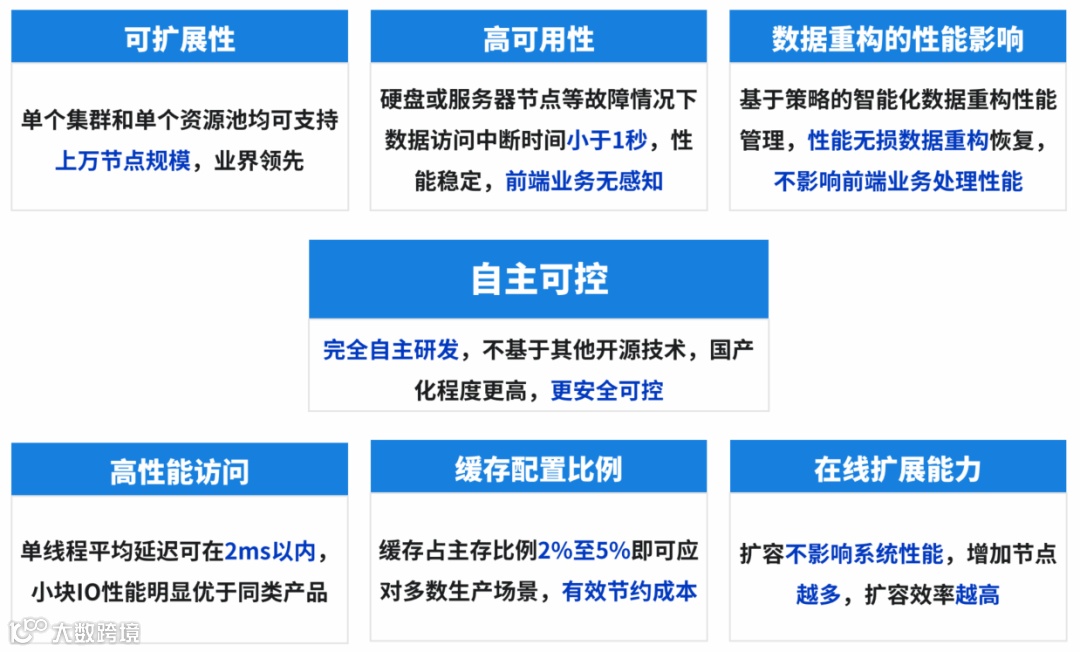 可扩展性

单个集群和单个资源池均可支持上万节点规模，业界领先

高可用性

硬盘或服务器节点等故障情况下数据访问中断时间小于1秒，性能稳定，前端业务无感知

数据重构的性能影响

基于策略的智能化数据重构性能管理，性能无损数据重构恢复，不影响前端业务处理性能

自主可控

完全自主研发，不基于其他开源技术，国产化程度更高，更安全可控

高性能访问

单线程平均延迟可在2ms以内，小块IO性能明显优于同类产品

缓存配置比例

缓存占主存比例2%至5%即可应对多数生产场景，有效节约成本

在线扩展能力

扩容不影响系统性能，增加节点越多，扩容效率越高

大数跨境